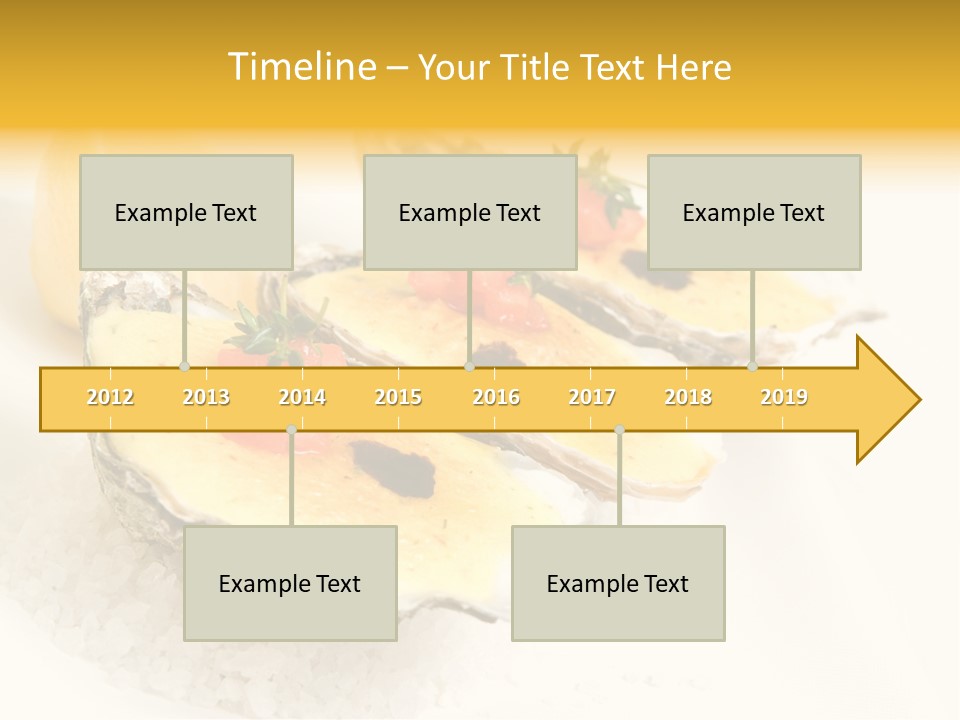 Timeline – Your Title Text Here

Example Text

Example Text

Example Text

2012 2013 2014 2015 2016 2017 2018 2019

Example Text

Example Text